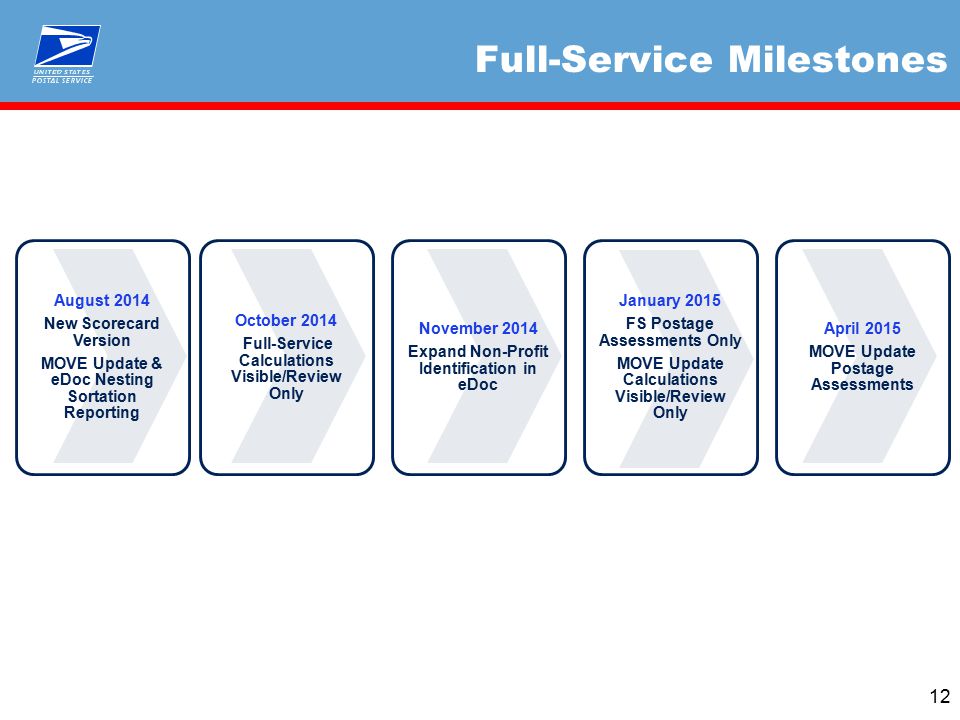 UNITED STATES POSTAL SERVICE

Full-Service Milestones

August 2014
New Scorecard Version
MOVE Update & eDoc Nesting Sortation Reporting

October 2014
Full-Service Calculations Visible/Review Only

November 2014
Expand Non-Profit Identification in eDoc

January 2015
FS Postage Assessments Only
MOVE Update Calculations Visible/Review Only

April 2015
MOVE Update Postage Assessments

12